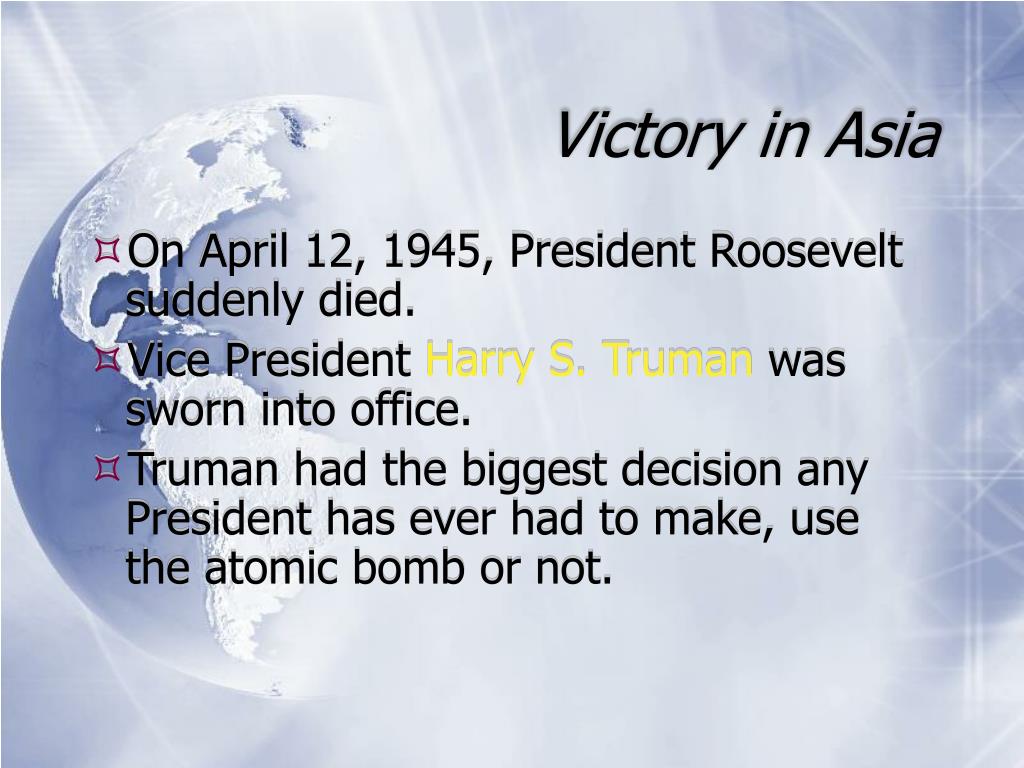 Victory in Asia

On April 12, 1945, President Roosevelt suddenly died.

Vice President Harry S. Truman was sworn into office.

Truman had the biggest decision any President has ever had to make, use the atomic bomb or not.